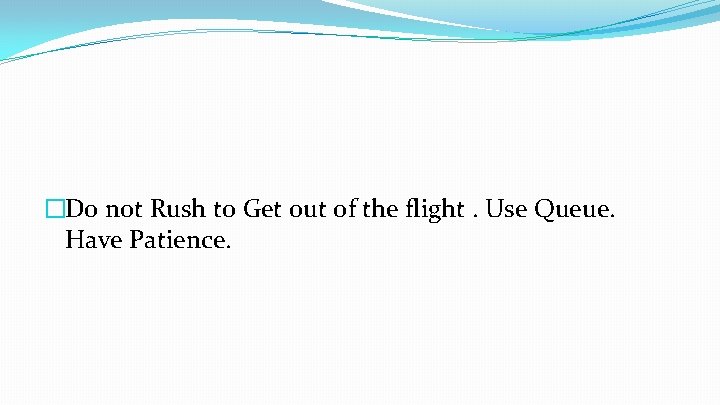 Do not Rush to Get out of the flight . Use Queue. Have Patience.